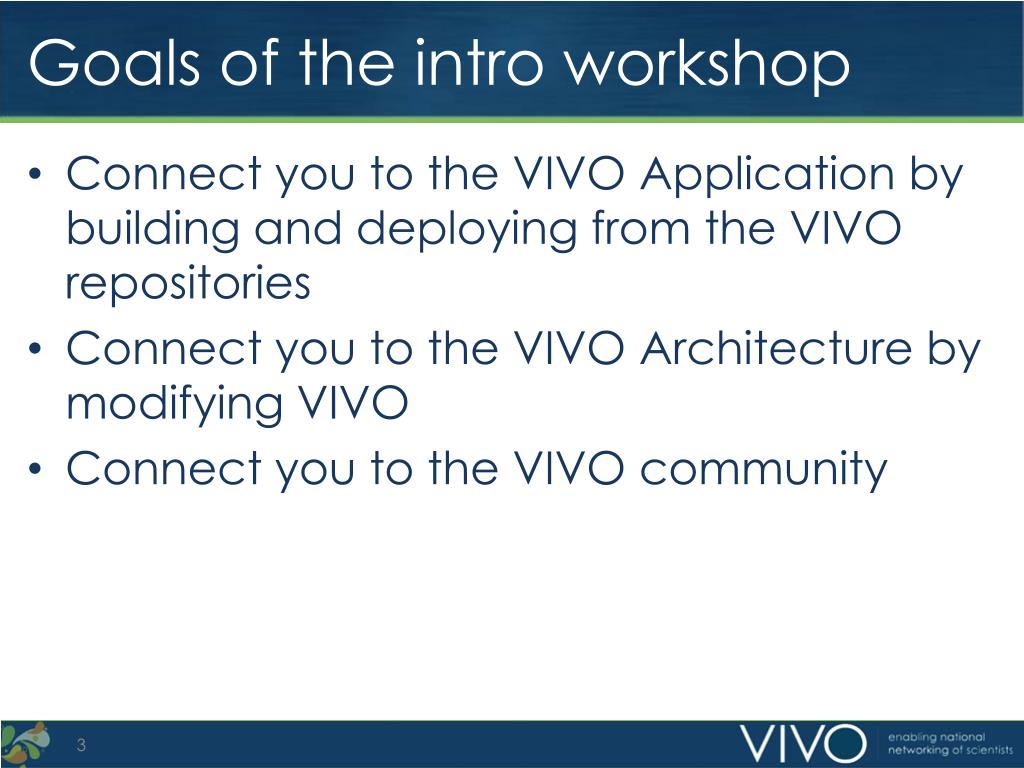 Goals of the intro workshop

• Connect you to the VIVO Application by building and deploying from the VIVO repositories
• Connect you to the VIVO Architecture by modifying VIVO
• Connect you to the VIVO community

3

VIVO enabling national networking of scientists